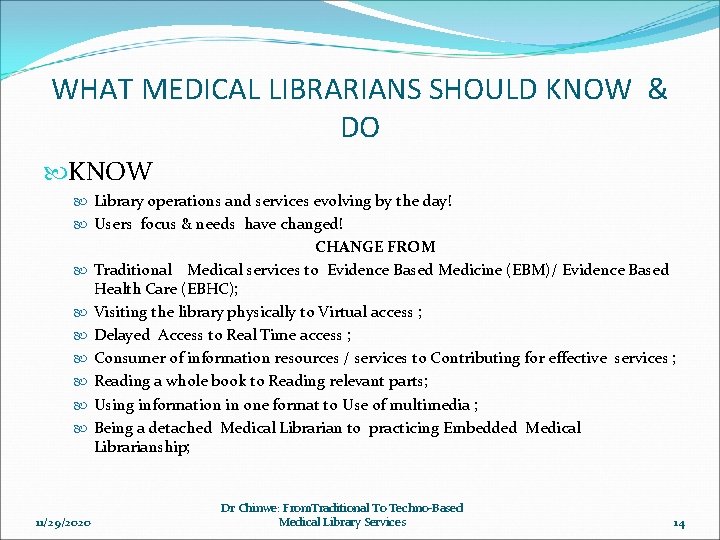 WHAT MEDICAL LIBRARIANS SHOULD KNOW & DO

KNOW

Library operations and services evolving by the day!

Users focus & needs have changed!

CHANGE FROM

Traditional Medical services to Evidence Based Medicine (EBM)/ Evidence Based Health Care (EBHC);

Visiting the library physically to Virtual access ;

Delayed Access to Real Time access ;

Consumer of information resources / services to Contributing for effective services ;

Reading a whole book to Reading relevant parts;

Using information in one format to Use of multimedia ;

Being a detached Medical Librarian to practicing Embedded Medical Librarianship;

11/29/2020

Dr Chinwe: FromTraditional To Techno-Based Medical Library Services

14